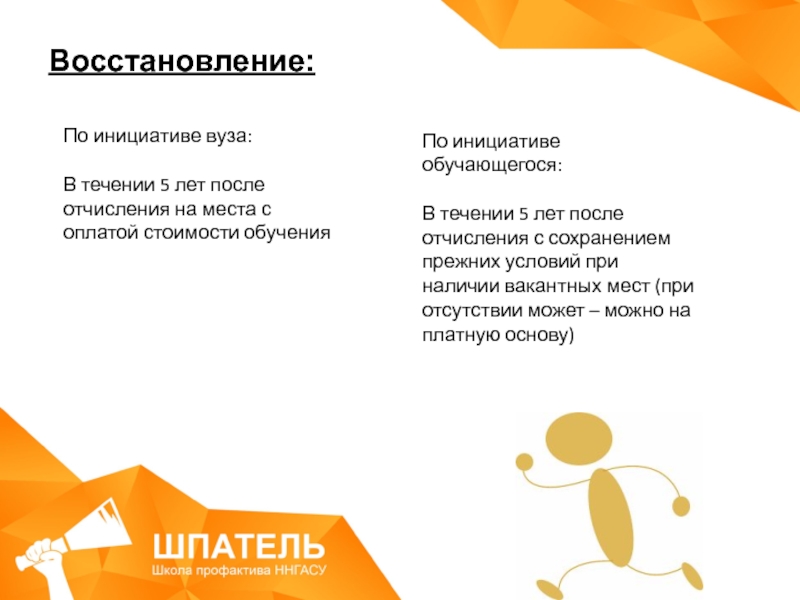 Восстановление:

По инициативе вуза:

В течении 5 лет после отчисления на места с оплатой стоимости обучения

По инициативе обучающегося:

В течении 5 лет после отчисления с сохранением прежних условий при наличии вакантных мест (при отсутствии может – можно на платную основу)

ШПАТЕЛЬ
Школа профактива ННГАСУ